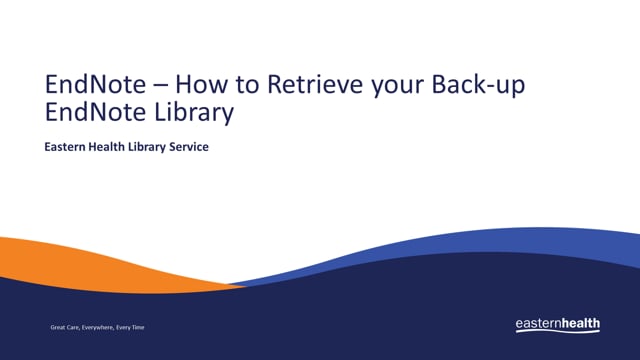 EndNote – How to Retrieve your Back-up EndNote Library

Eastern Health Library Service

Great Care, Everywhere, Every Time

easternhealth